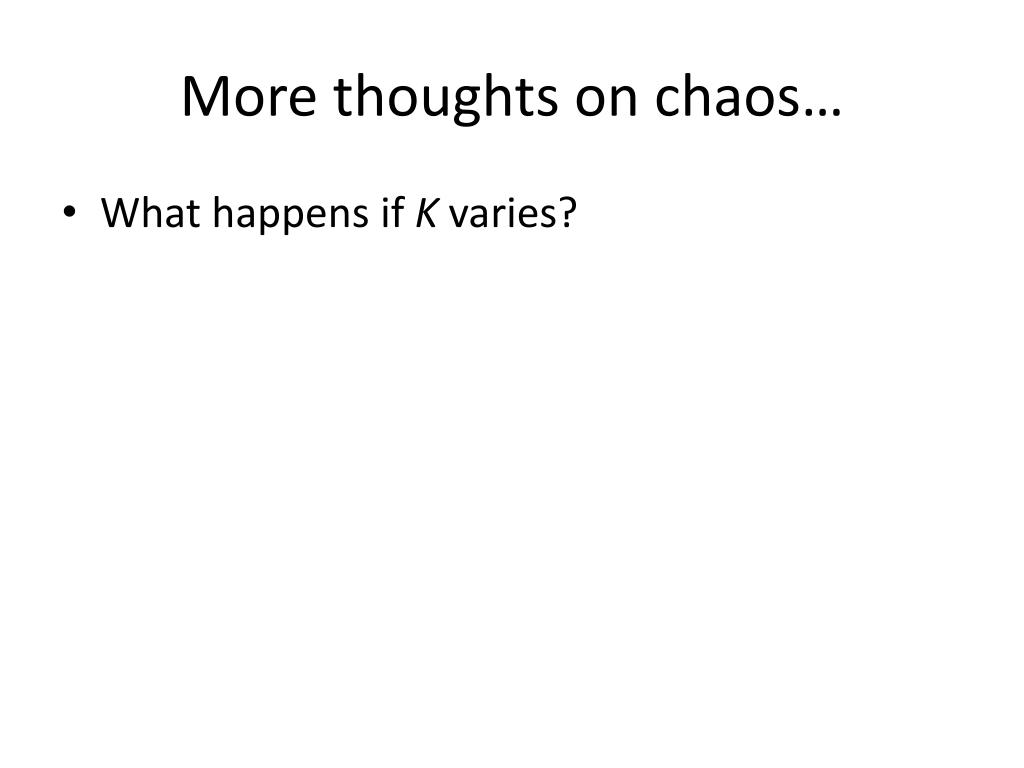 More thoughts on chaos…

• What happens if $K$ varies?